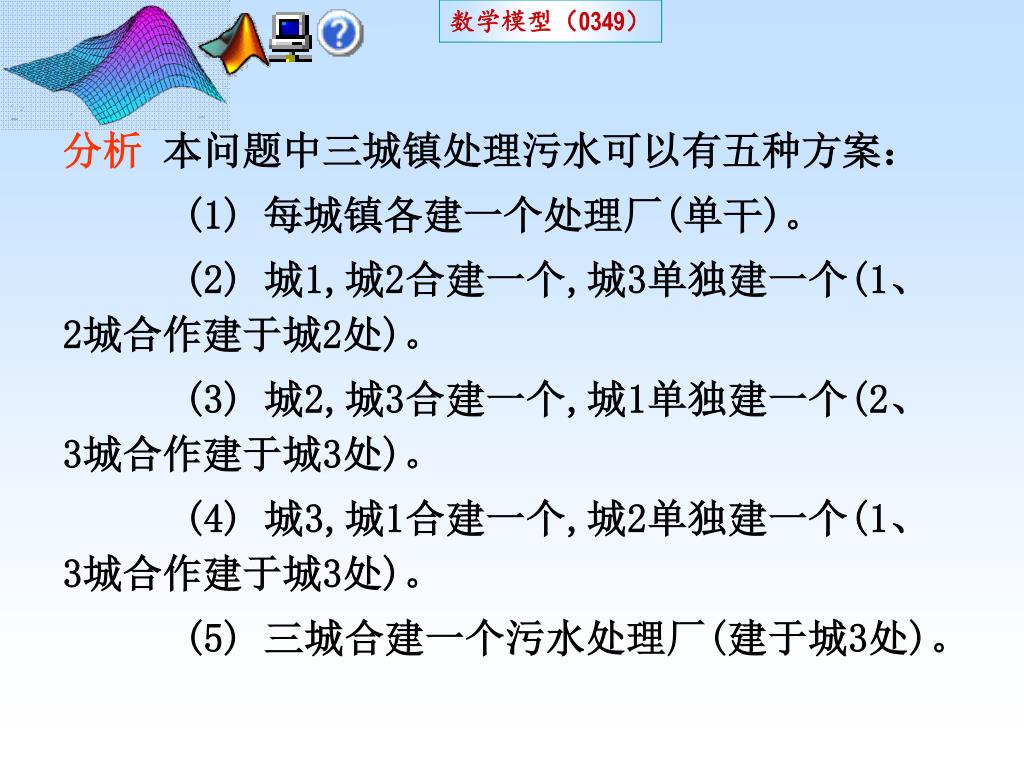 数学模型（0349）

分析 本问题中三城镇处理污水可以有五种方案：

(1) 每城镇各建一个处理厂(单干)。

(2) 城1,城2合建一个,城3单独建一个(1、2城合作建于城2处)。

(3) 城2,城3合建一个,城1单独建一个(2、3城合作建于城3处)。

(4) 城3,城1合建一个,城2单独建一个(1、3城合作建于城3处)。

(5) 三城合建一个污水处理厂(建于城3处)。